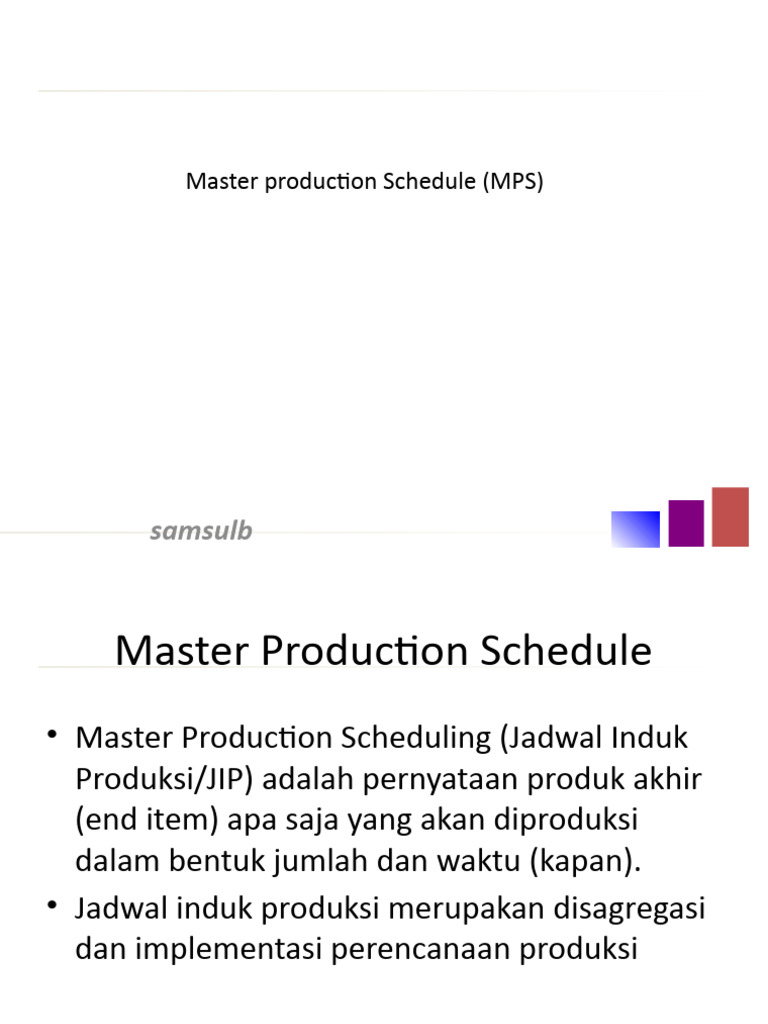 Master production Schedule (MPS)

samsulb

Master Production Schedule

• Master Production Scheduling (Jadwal Induk Produksi/JIP) adalah pernyataan produk akhir (end item) apa saja yang akan diproduksi dalam bentuk jumlah dan waktu (kapan).

• Jadwal induk produksi merupakan disagregasi dan implementasi perencanaan produksi